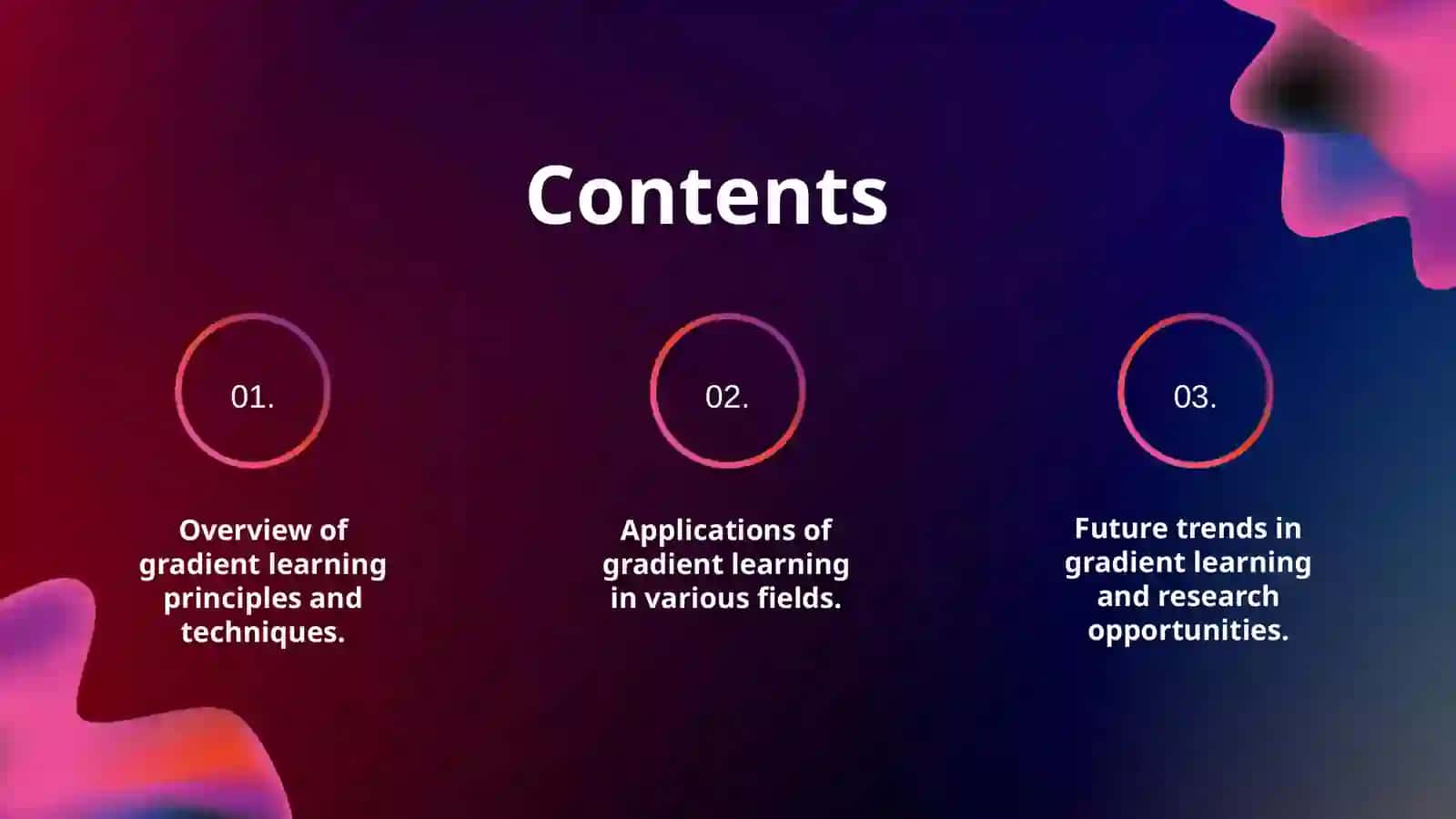 Contents

01.

Overview of gradient learning principles and techniques.

02.

Applications of gradient learning in various fields.

03.

Future trends in gradient learning and research opportunities.